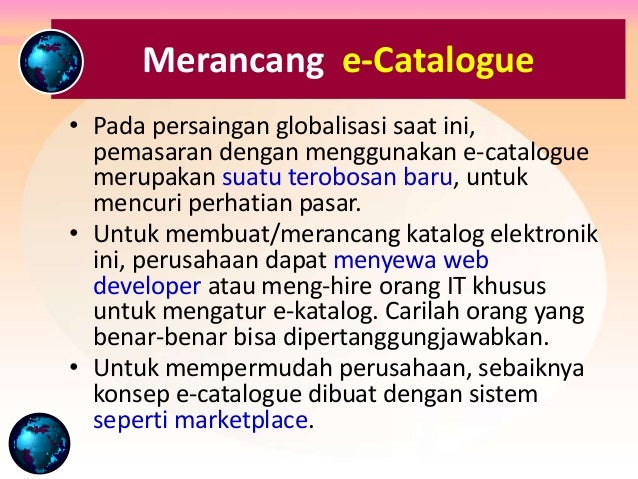 Merancang e-Catalogue

• Pada persaingan globalisasi saat ini, pemasaran dengan menggunakan e-catalogue merupakan suatu terobosan baru, untuk mencuri perhatian pasar.
• Untuk membuat/merancang katalog elektronik ini, perusahaan dapat menyewa web developer atau meng-hire orang IT khusus untuk mengatur e-katalog. Carilah orang yang benar-benar bisa dipertanggungjawabkan.
• Untuk mempermudah perusahaan, sebaiknya konsep e-catalogue dibuat dengan sistem seperti marketplace.